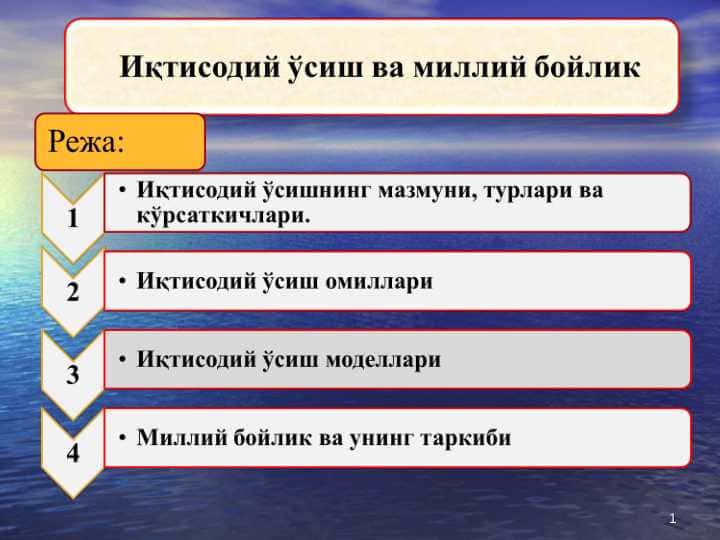 Иқтисодий ўсиш ва миллий бойлик

Режа:

1
• Иқтисодий ўсишнинг мазмуни, турлари ва кўрсаткичлари.

2
• Иқтисодий ўсиш омиллари

3
• Иқтисодий ўсиш моделлари

4
• Миллий бойлик ва унинг таркиби

1